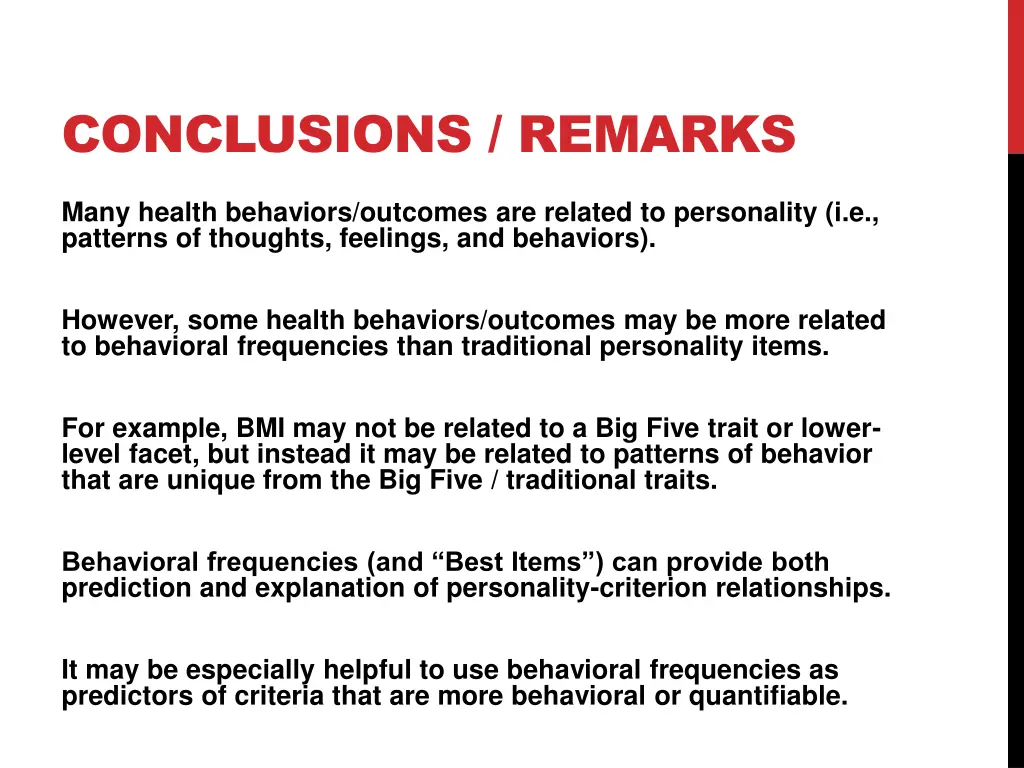 CONCLUSIONS / REMARKS

Many health behaviors/outcomes are related to personality (i.e., patterns of thoughts, feelings, and behaviors).

However, some health behaviors/outcomes may be more related to behavioral frequencies than traditional personality items.

For example, BMI may not be related to a Big Five trait or lower-level facet, but instead it may be related to patterns of behavior that are unique from the Big Five / traditional traits.

Behavioral frequencies (and “Best Items”) can provide both prediction and explanation of personality-criterion relationships.

It may be especially helpful to use behavioral frequencies as predictors of criteria that are more behavioral or quantifiable.